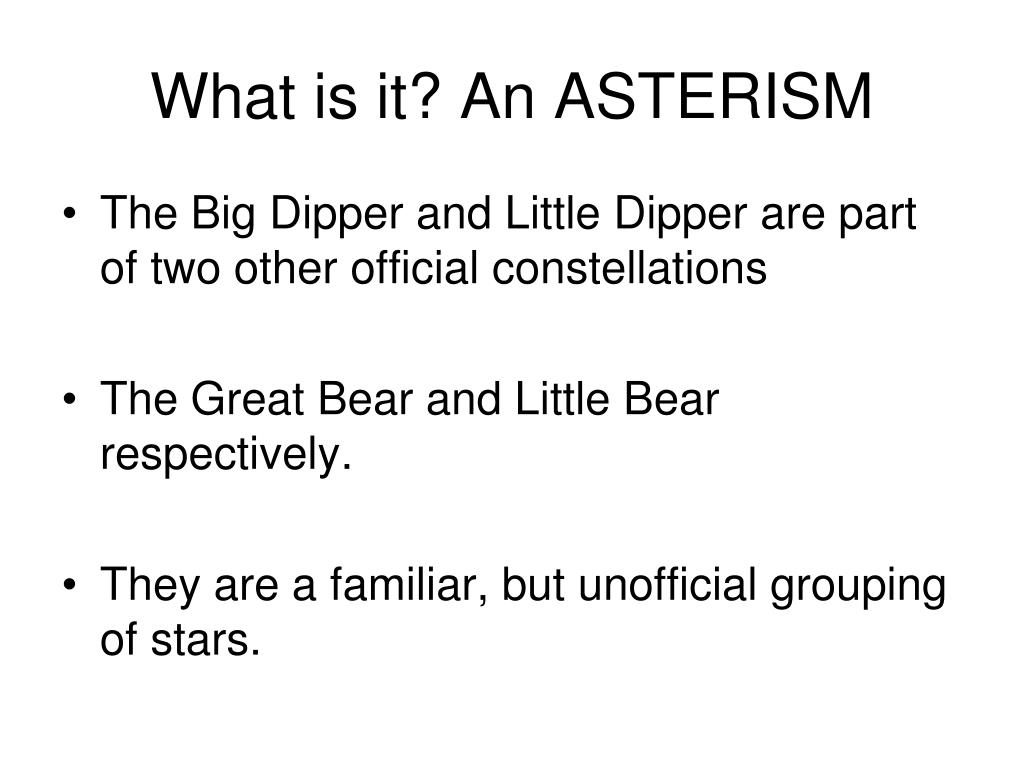 What is it? An ASTERISM

• The Big Dipper and Little Dipper are part of two other official constellations

• The Great Bear and Little Bear respectively.

• They are a familiar, but unofficial grouping of stars.